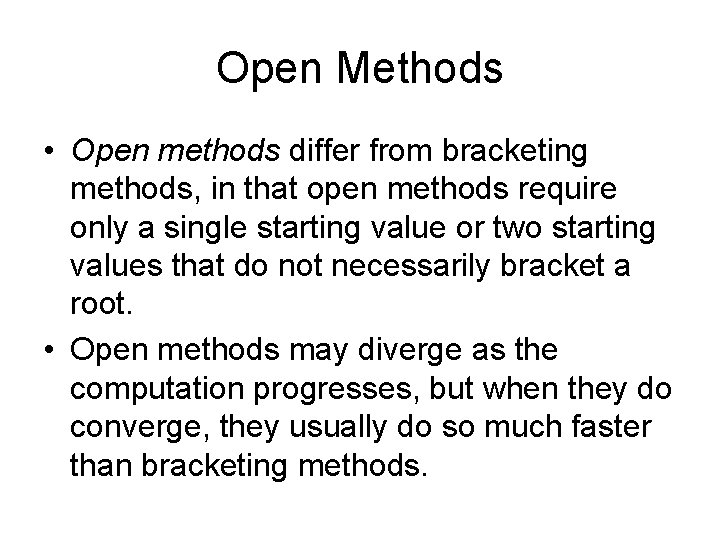 Open Methods

• Open methods differ from bracketing methods, in that open methods require only a single starting value or two starting values that do not necessarily bracket a root.

• Open methods may diverge as the computation progresses, but when they do converge, they usually do so much faster than bracketing methods.